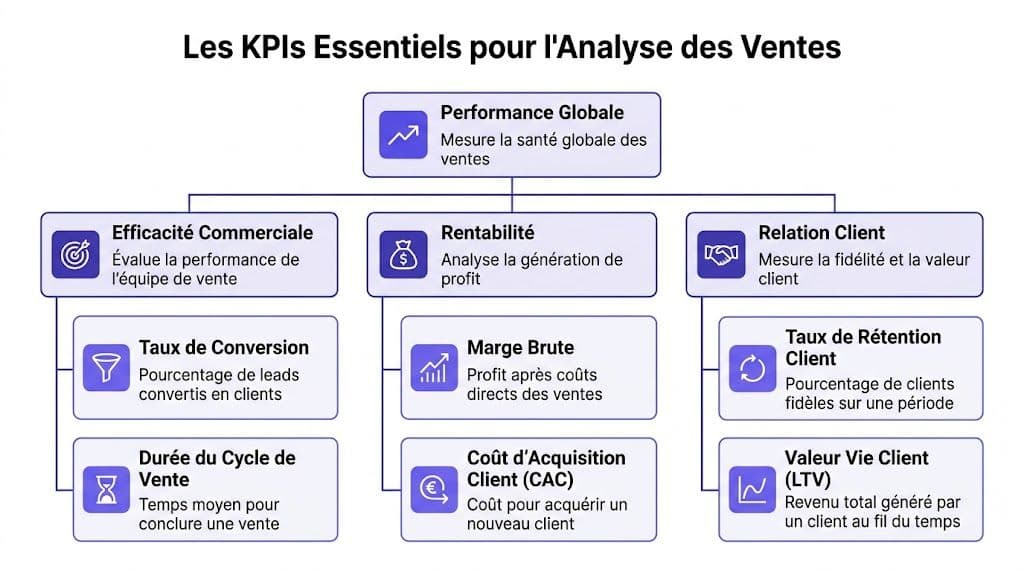 Les KPIs Essentiels pour l'Analyse des Ventes

Performance Globale
Mesure la santé globale des ventes

Efficacité Commerciale
Évalue la performance de l'équipe de vente

Taux de Conversion
Pourcentage de leads convertis en clients

Durée du Cycle de Vente
Temps moyen pour conclure une vente

Rentabilité
Analyse la génération de profit

Marge Brute
Profit après coûts directs des ventes

Coût d'Acquisition Client (CAC)
Coût pour acquérir un nouveau client

Relation Client
Mesure la fidélité et la valeur client

Taux de Rétention Client
Pourcentage de clients fidèles sur une période

Valeur Vie Client (LTV)
Revenu total généré par un client au fil du temps